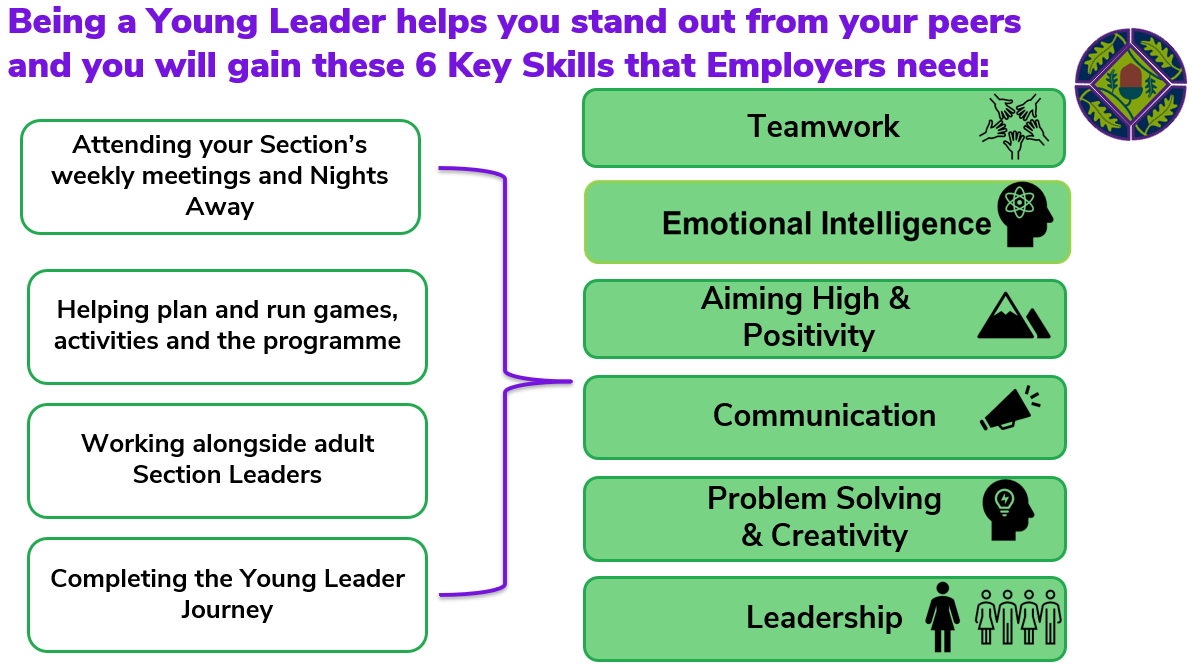 Being a Young Leader helps you stand out from your peers and you will gain these 6 Key Skills that Employers need:

Attending your Section's weekly meetings and Nights Away

Helping plan and run games, activities and the programme

Working alongside adult Section Leaders

Completing the Young Leader Journey

Teamwork

Emotional Intelligence

Aiming High & Positivity

Communication

Problem Solving & Creativity

Leadership